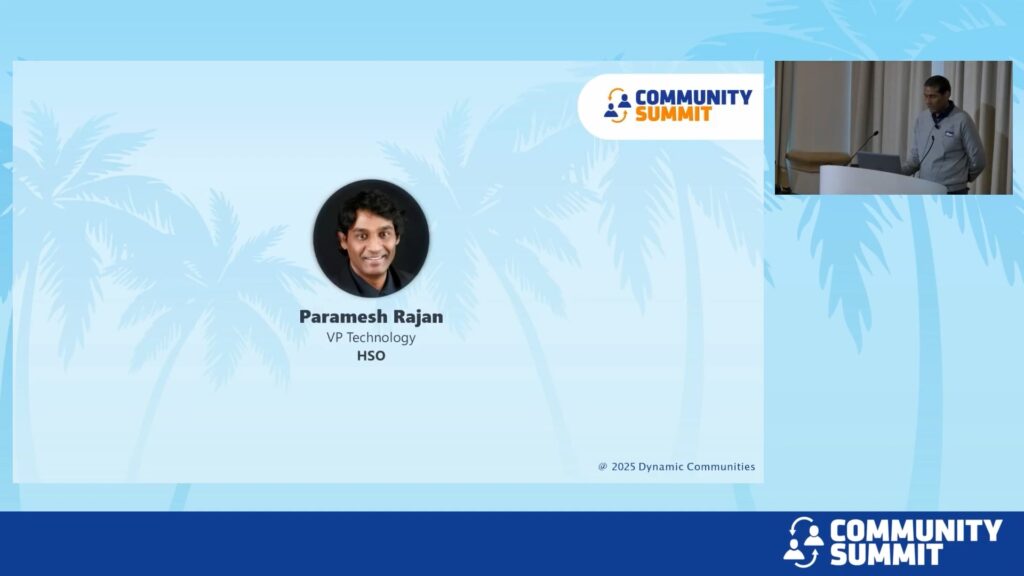 COMMUNITY SUMMIT

Paramesh Rajan
VP Technology
HSO

@ 2025 Dynamic Communities

COMMUNITY SUMMIT